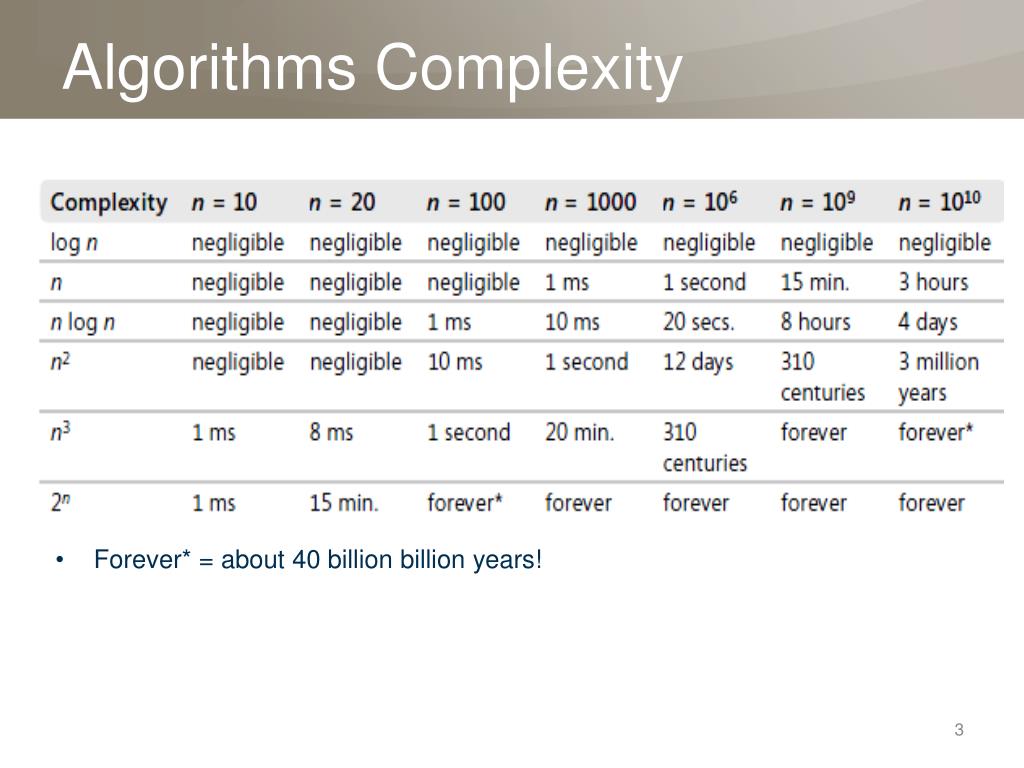 Algorithms Complexity

| Complexity | $n = 10$ | $n = 20$ | $n = 100$ | $n = 1000$ | $n = 10^6$ | $n = 10^9$ | $n = 10^{10}$ |
|---|---|---|---|---|---|---|---|
| $\log n$ | negligible | negligible | negligible | negligible | negligible | negligible | negligible |
| $n$ | negligible | negligible | negligible | 1 ms | 1 second | 15 min. | 3 hours |
| $n \log n$ | negligible | negligible | 1 ms | 10 ms | 20 secs. | 8 hours | 4 days |
| $n^2$ | negligible | negligible | 10 ms | 1 second | 12 days | 310 centuries | 3 million years |
| $n^3$ | 1 ms | 8 ms | 1 second | 20 min. | 310 centuries | forever | forever* |
| $2^n$ | 1 ms | 15 min. | forever* | forever | forever | forever | forever |

• Forever* = about 40 billion billion years!

3